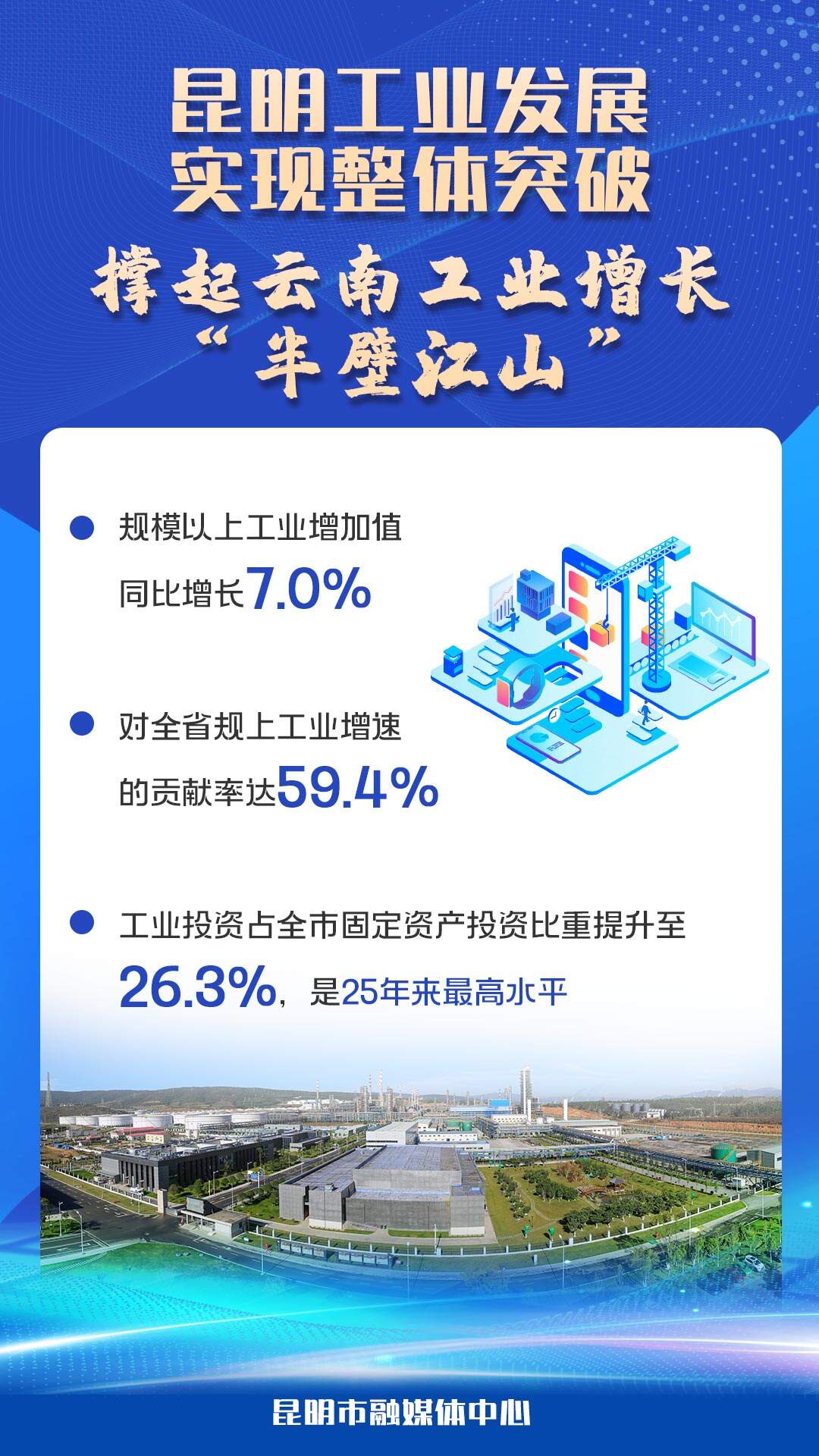 昆明工业发展
实现整体突破

撑起云南工业增长
“半壁江山”

规模以上工业增加值
同比增长7.0%

对全省规上工业增速
的贡献率达59.4%

工业投资占全市固定资产投资比重提升至
26.3%，是25年来最高水平

昆明市融媒体中心